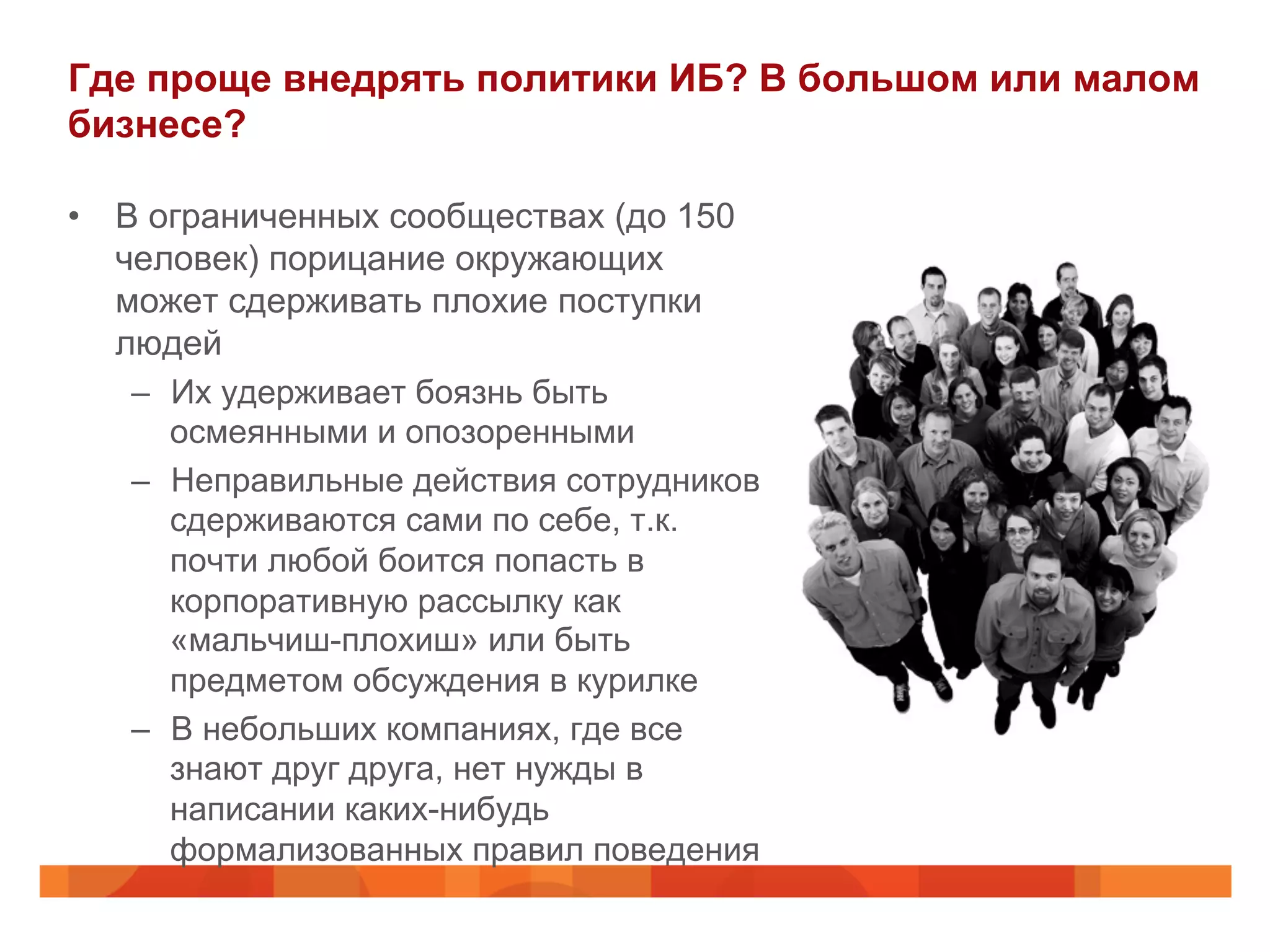 Где проще внедрять политики ИБ? В большом или малом бизнесе?

• В ограниченных сообществах (до 150 человек) порицание окружающих может сдерживать плохие поступки людей

– Их удерживает боязнь быть осмеянными и опозоренными

– Неправильные действия сотрудников сдерживаются сами по себе, т.к. почти любой боится попасть в корпоративную рассылку как «мальчиш-плохиш» или быть предметом обсуждения в курилке

– В небольших компаниях, где все знают друг друга, нет нужды в написании каких-нибудь формализованных правил поведения